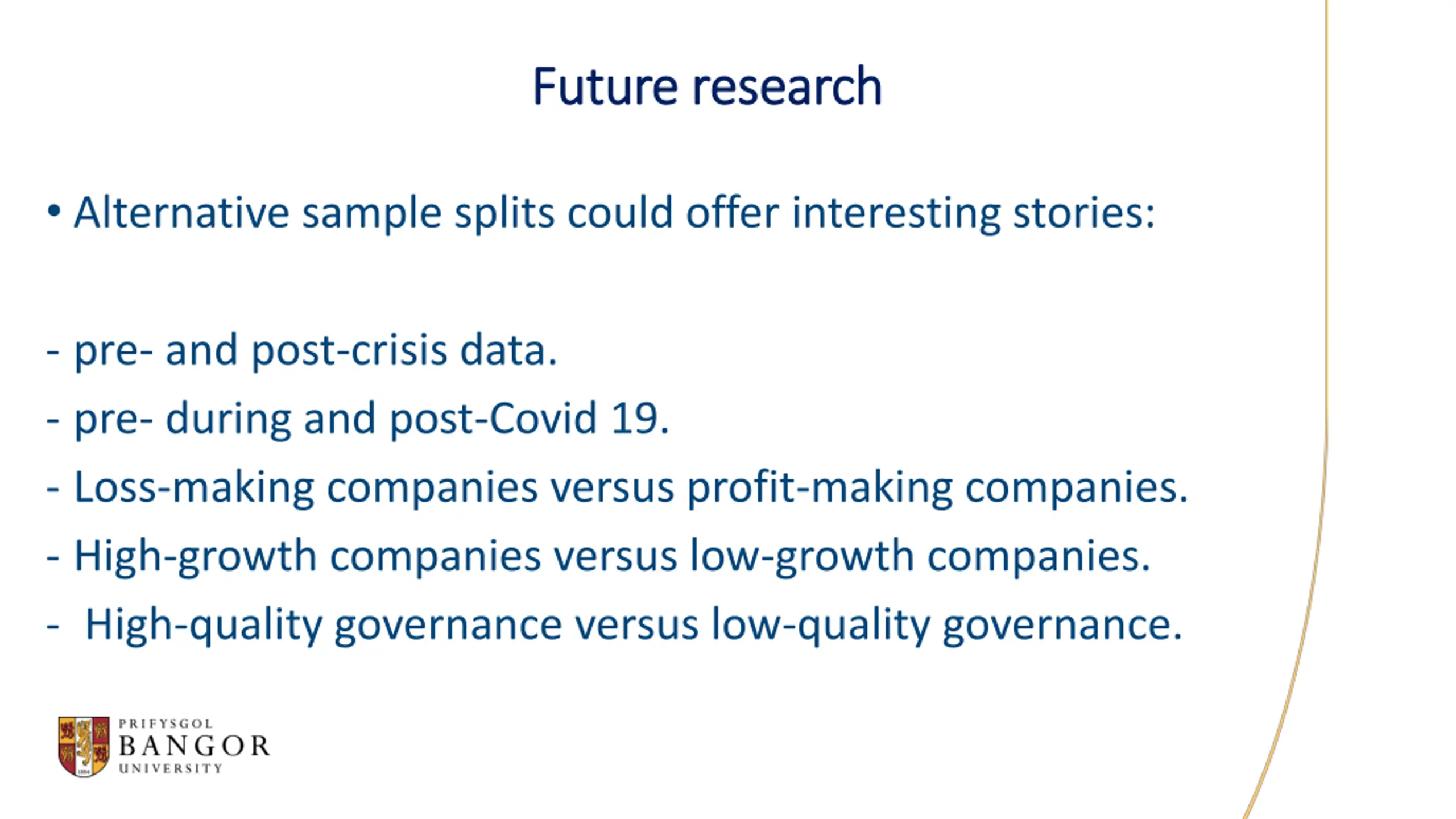 Future research

• Alternative sample splits could offer interesting stories:

- pre- and post-crisis data.
- pre- during and post-Covid 19.
- Loss-making companies versus profit-making companies.
- High-growth companies versus low-growth companies.
- High-quality governance versus low-quality governance.

PRIFYSGOL
BANGOR
UNIVERSITY